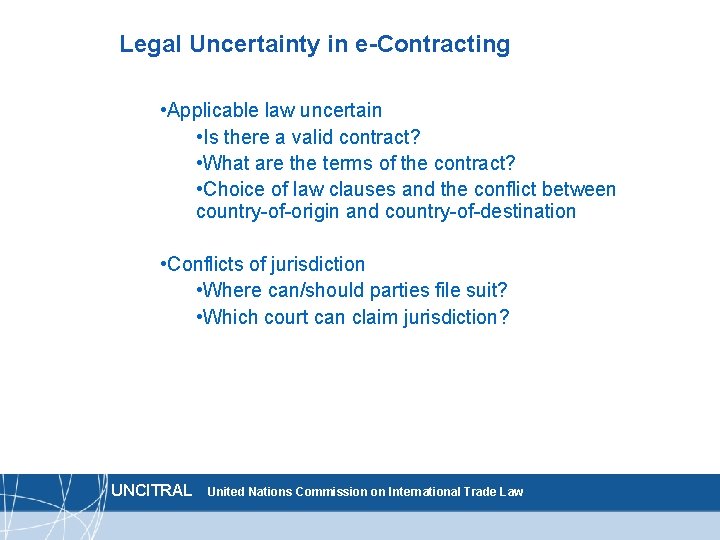 Legal Uncertainty in e-Contracting

•Applicable law uncertain
•Is there a valid contract?
•What are the terms of the contract?
•Choice of law clauses and the conflict between country-of-origin and country-of-destination

•Conflicts of jurisdiction
•Where can/should parties file suit?
•Which court can claim jurisdiction?

UNCITRAL United Nations Commission on International Trade Law